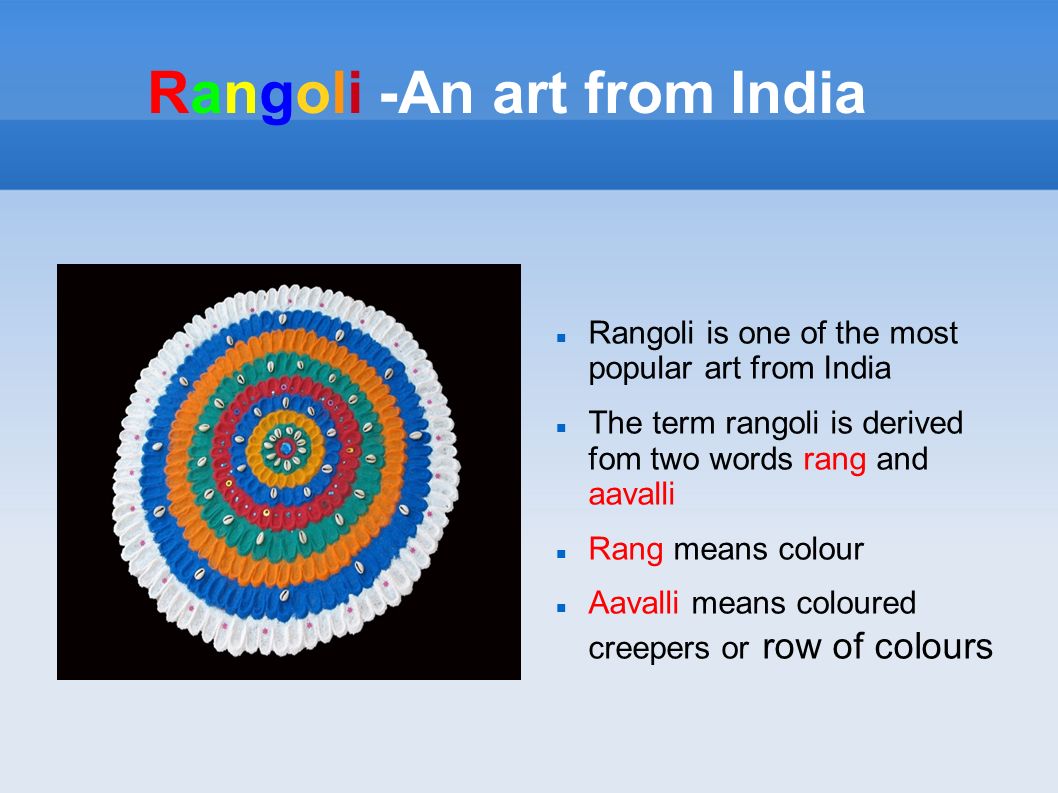 Rangoli -An art from India

- Rangoli is one of the most popular art from India
- The term rangoli is derived fom two words rang and aavalli
- Rang means colour
- Aavalli means coloured creepers or row of colours